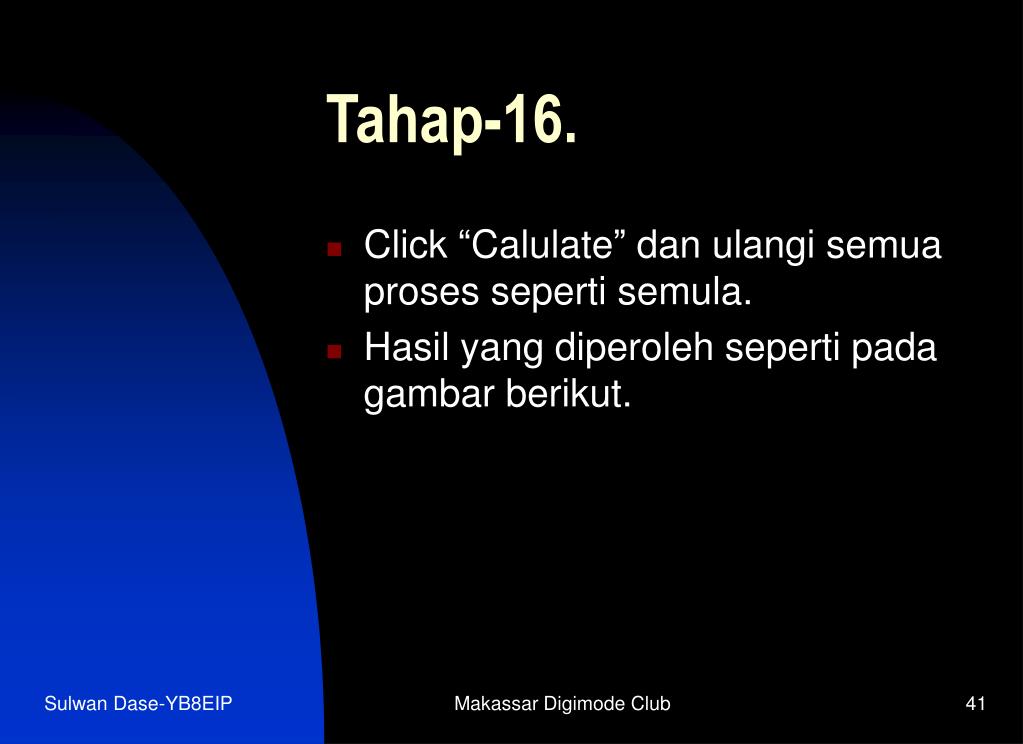 Tahap-16.

Click “Calulate” dan ulangi semua proses seperti semula.

Hasil yang diperoleh seperti pada gambar berikut.

Sulwan Dase-YB8EIP

Makassar Digimode Club

41